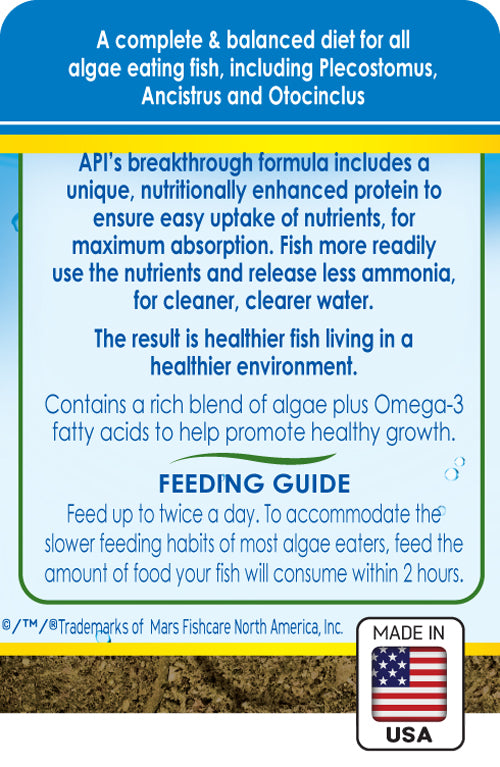 A complete & balanced diet for all algae eating fish, including Plecostomus, Ancistrus and Otocinclus

API's breakthrough formula includes a unique, nutritionally enhanced protein to ensure easy uptake of nutrients, for maximum absorption. Fish more readily use the nutrients and release less ammonia, for cleaner, clearer water.

The result is healthier fish living in a healthier environment.

Contains a rich blend of algae plus Omega-3 fatty acids to help promote healthy growth.

FEEDING GUIDE

Feed up to twice a day. To accommodate the slower feeding habits of most algae eaters, feed the amount of food your fish will consume within 2 hours.

©/™/®Trademarks of Mars Fishcare North America, Inc.

MADE IN

USA